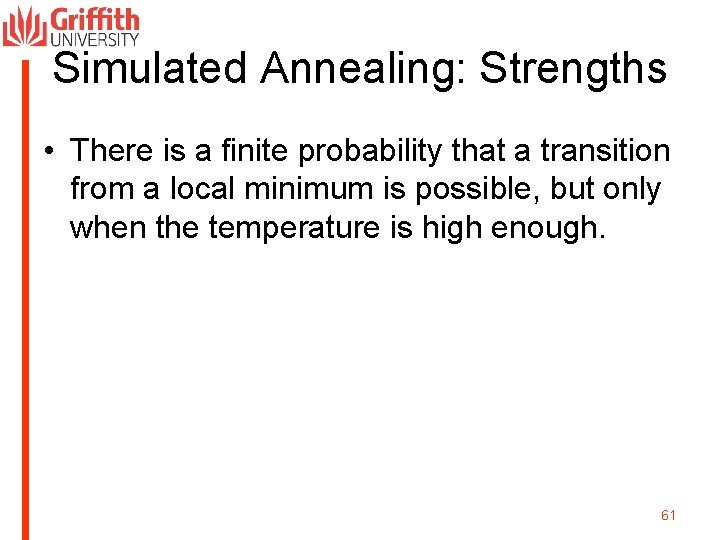 Griffith UNIVERSITY

Simulated Annealing: Strengths

• There is a finite probability that a transition from a local minimum is possible, but only when the temperature is high enough.

61